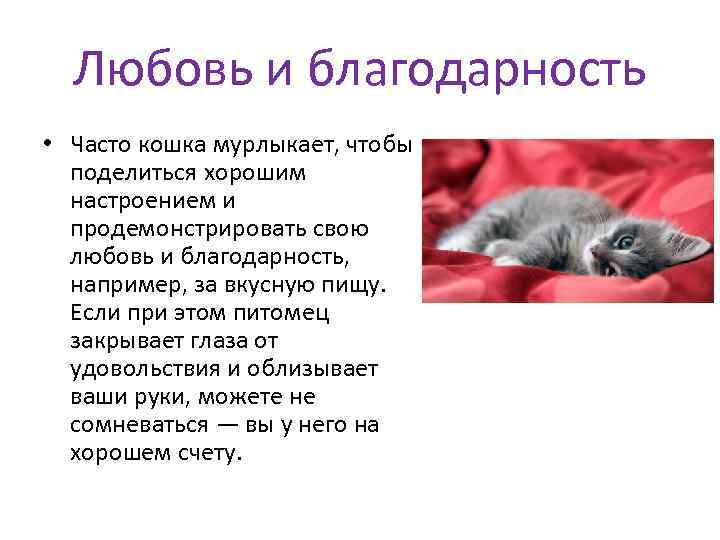 Любовь и благодарность

• Часто кошка мурлыкает, чтобы поделиться хорошим настроением и продемонстрировать свою любовь и благодарность, например, за вкусную пищу. Если при этом питомец закрывает глаза от удовольствия и облизывает ваши руки, можете не сомневаться — вы у него на хорошем счету.